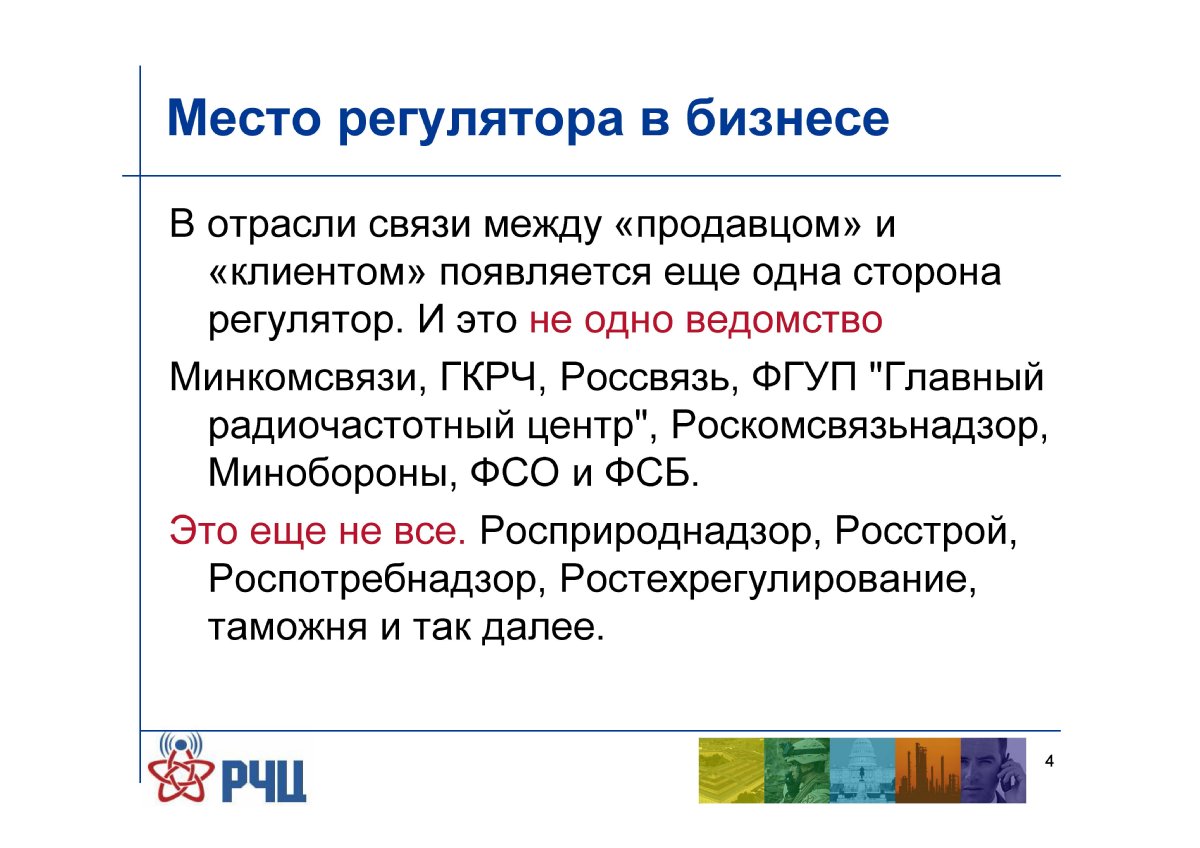 Место регулятора в бизнесе

В отрасли связи между «продавцом» и «клиентом» появляется еще одна сторона регулятор. И это не одно ведомство

Минкомсвязи, ГКРЧ, Россвязь, ФГУП "Главный радиочастотный центр", Роскомсвязьнадзор, Минобороны, ФСО и ФСБ.

Это еще не все. Росприроднадзор, Росстрой, Роспотребнадзор, Ростехрегулирование, таможня и так далее.

РЧЦ

4